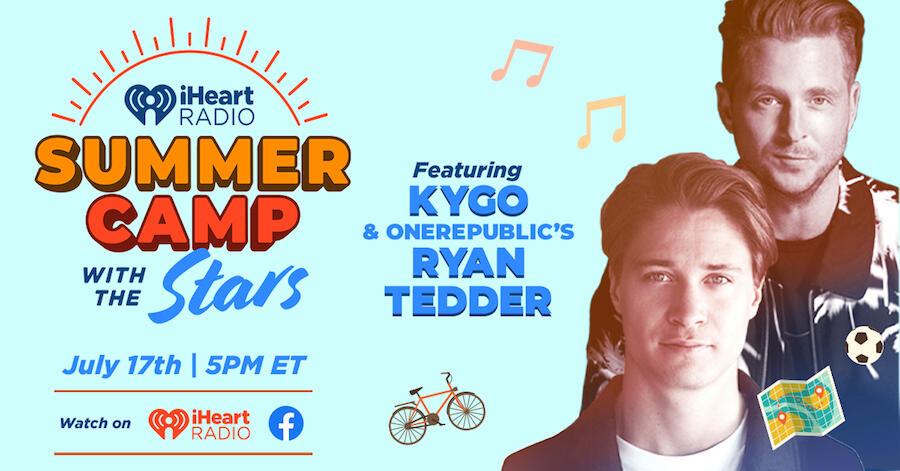 iHeart RADIO

SUMMER CAMP

WITH THE Stars

July 17th | 5PM ET

Watch on iHeart RADIO

Featuring

KYGO

& ONEREPUBLIC'S

RYAN TEDDER